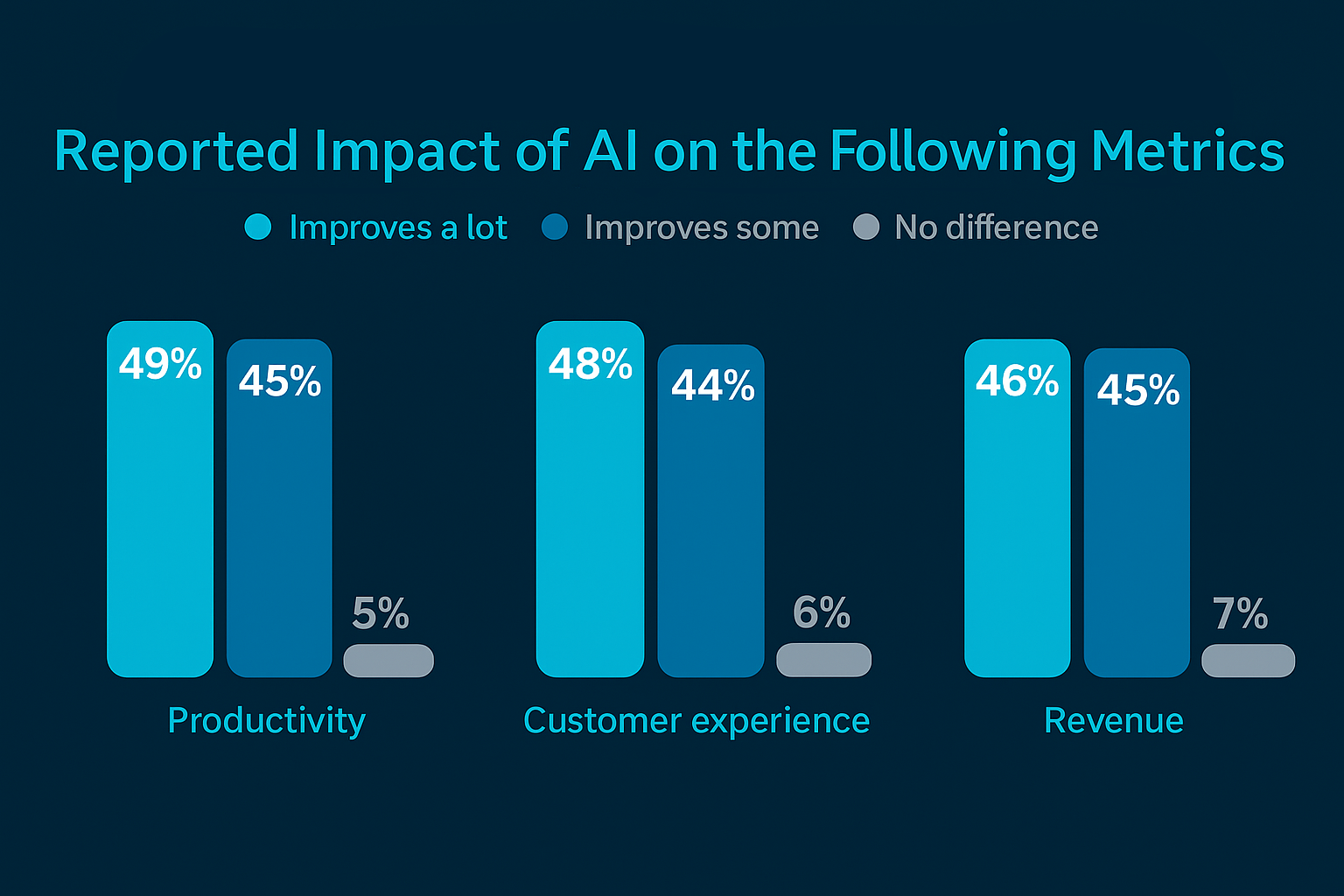 Reported Impact of AI on the Following Metrics

Improves a lot Improves some No difference

49% 45% 5%
Productivity

48% 44% 6%
Customer experience

46% 45% 7%
Revenue